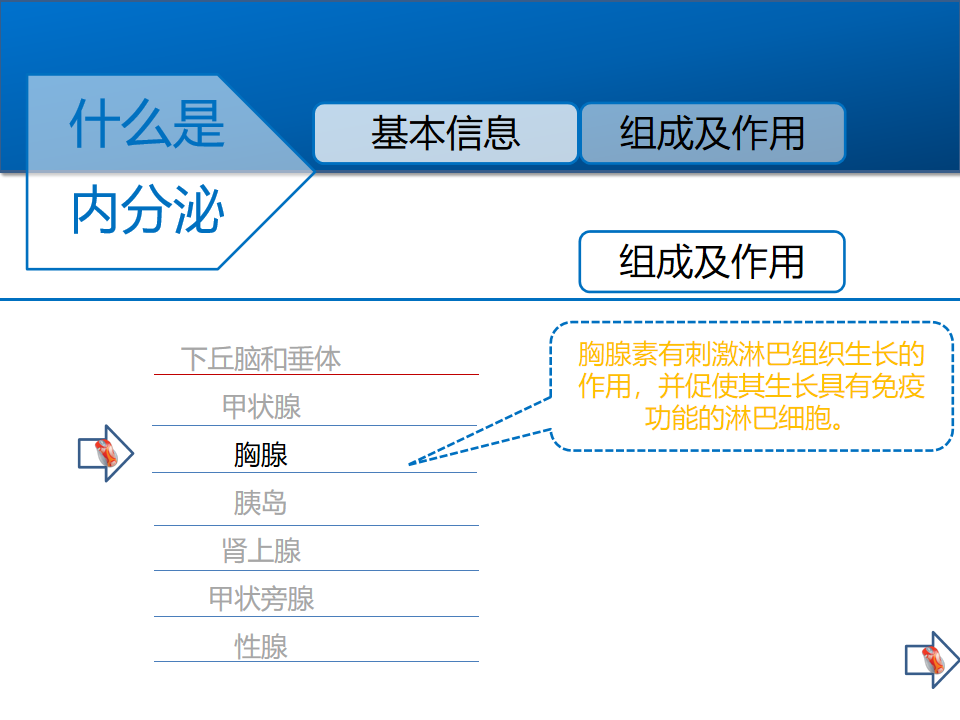 什么是
内分泌

基本信息

组成及作用

组成及作用

下丘脑和垂体

甲状腺

胸腺

胰岛

肾上腺

甲状旁腺

性腺

胸腺素有刺激淋巴组织生长的作用，并促使其生长具有免疫功能的淋巴细胞。